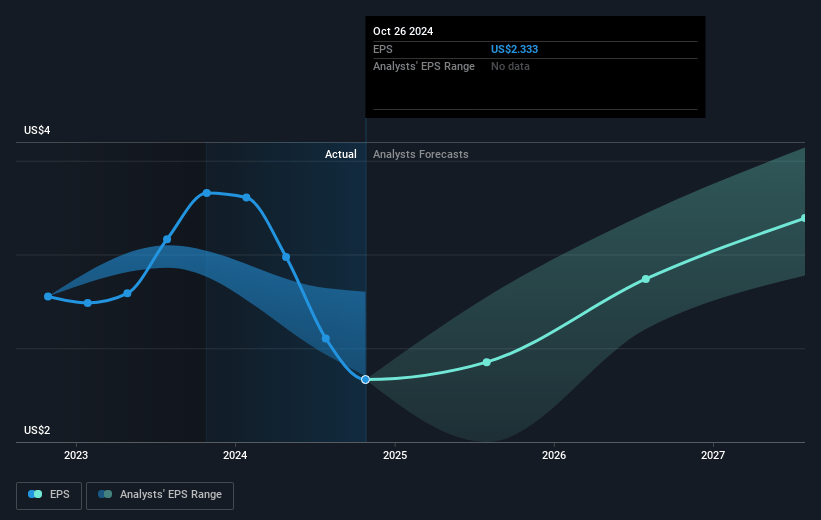 Oct 26 2024
EPS US$2.333
Analysts' EPS Range No data

US$4
Actual Analysts Forecasts
US$2

2023 2024 2025 2026 2027

EPS Analysts' EPS Range